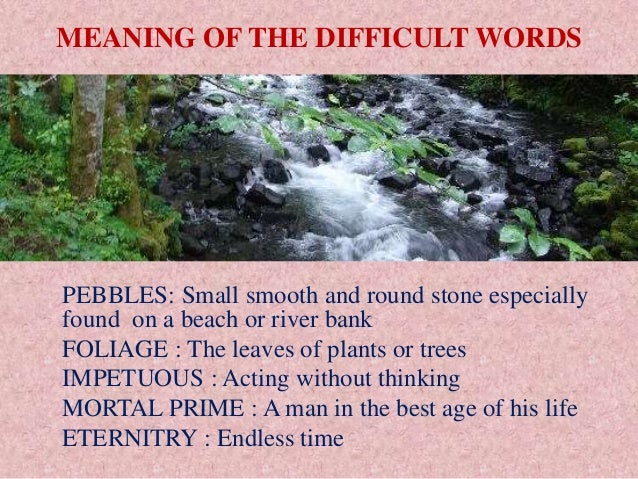 MEANING OF THE DIFFICULT WORDS

PEBBLES: Small smooth and round stone especially found on a beach or river bank
FOLIAGE : The leaves of plants or trees
IMPETUOUS : Acting without thinking
MORTAL PRIME : A man in the best age of his life
ETERNITRY : Endless time